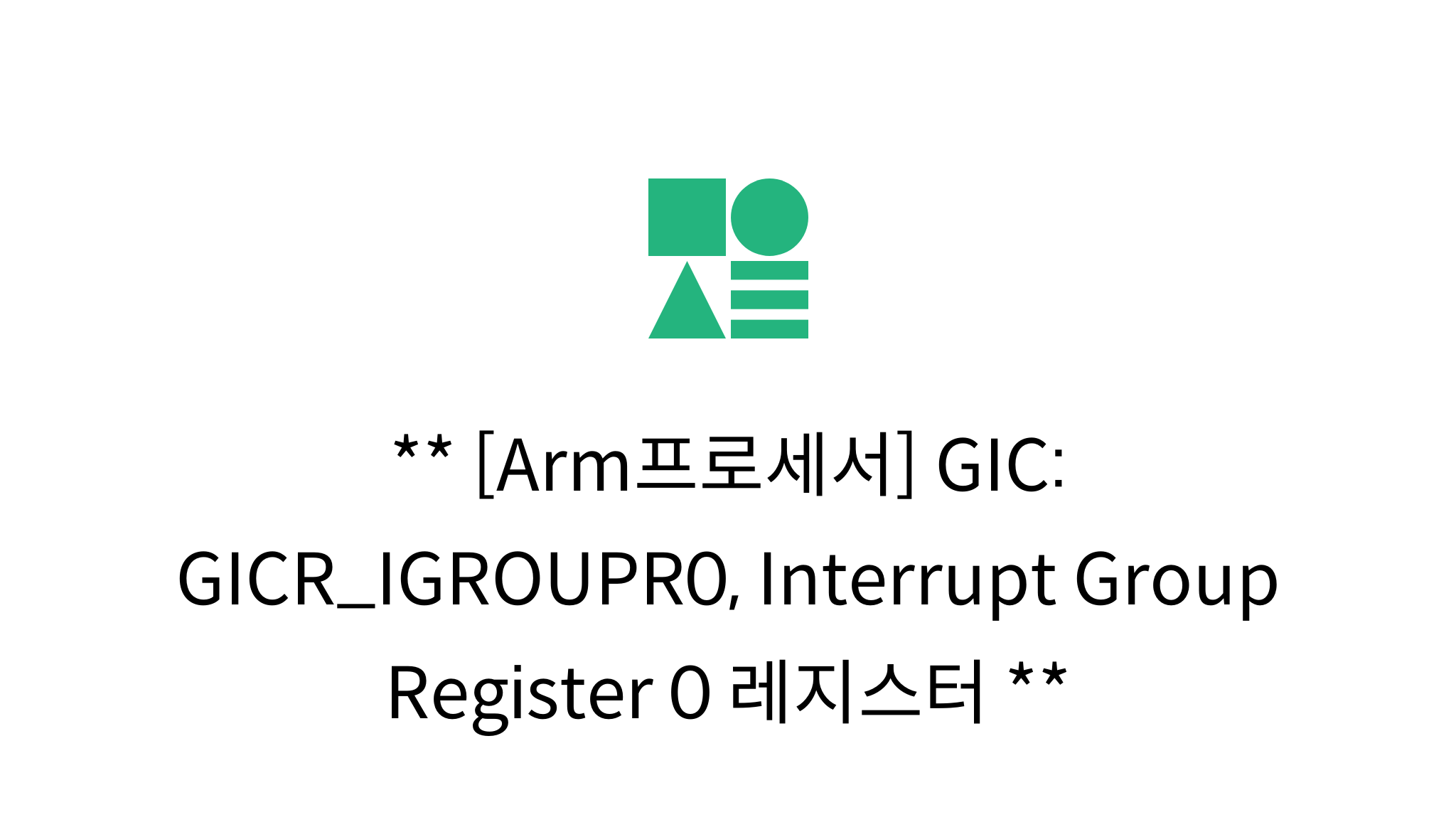 ** [Arm프로세서] GIC: GICR_IGROUPR0, Interrupt Group Register 0 레지스터 **